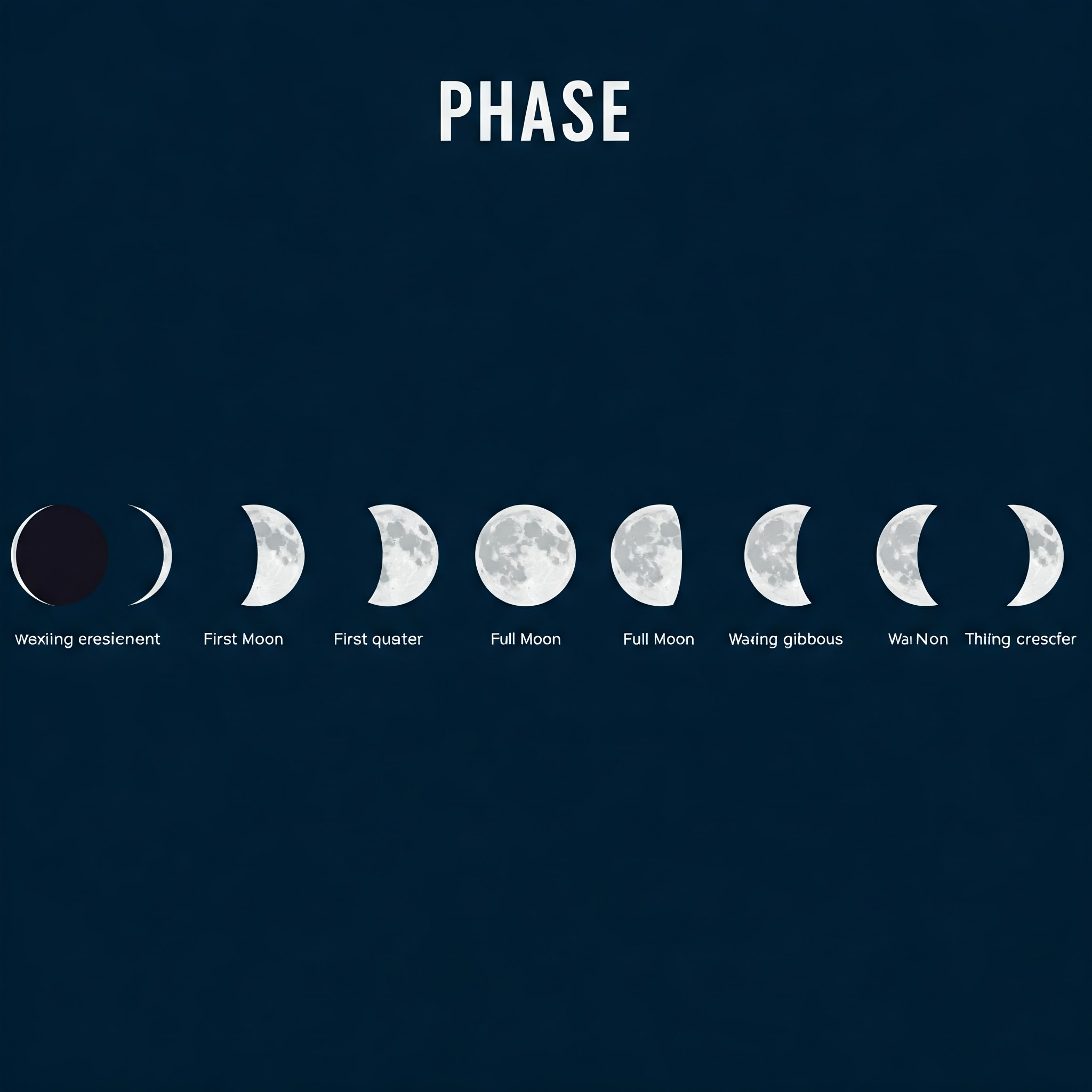 PHASE

Wexiing eresienent

First Moon

First quater

Full Moon

Full Moon

Waxing gibbous

Wai Non

Thiing crescfer